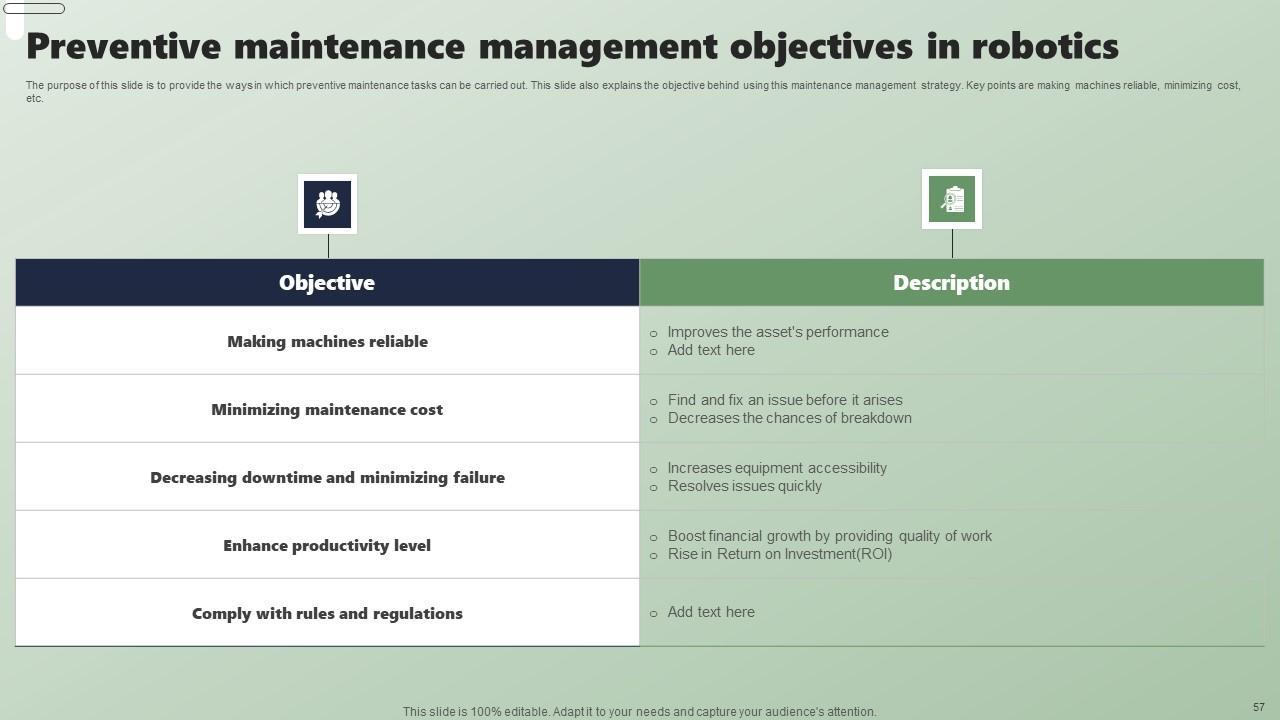 Preventive maintenance management objectives in robotics

The purpose of this slide is to provide the ways in which preventive maintenance tasks can be carried out. This slide also explains the objective behind using this maintenance management strategy. Key points are making machines reliable, minimizing cost, etc.

| Objective | Description |
|---|---|
| Making machines reliable | ○ Improves the asset's performance ○ Add text here |
| Minimizing maintenance cost | ○ Find and fix an issue before it arises ○ Decreases the chances of breakdown |
| Decreasing downtime and minimizing failure | ○ Increases equipment accessibility ○ Resolves issues quickly |
| Enhance productivity level | ○ Boost financial growth by providing quality of work ○ Rise in Return on Investment(ROI) |
| Comply with rules and regulations | ○ Add text here |

This slide is 100% editable. Adapt it to your needs and capture your audience's attention.

57